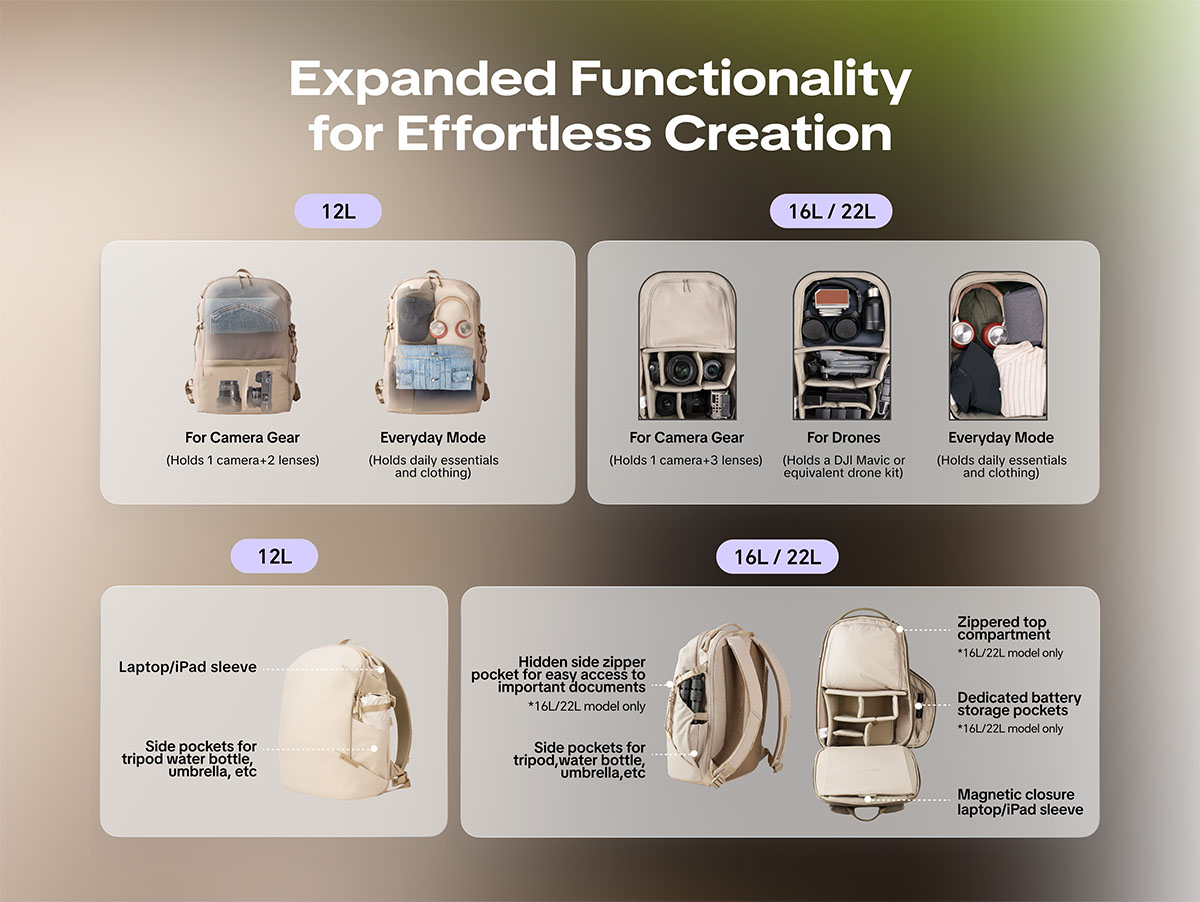 Expanded Functionality for Effortless Creation

12L

For Camera Gear
(Holds 1 camera+2 lenses)

Everyday Mode
(Holds daily essentials and clothing)

16L / 22L

For Camera Gear
(Holds 1 camera+3 lenses)

For Drones
(Holds a DJI Mavic or equivalent drone kit)

Everyday Mode
(Holds daily essentials and clothing)

12L

Laptop/iPad sleeve

Side pockets for tripod water bottle, umbrella, etc

16L / 22L

Hidden side zipper pocket for easy access to important documents
*16L/22L model only

Side pockets for tripod,water bottle, umbrella,etc

Zippered top compartment
*16L/22L model only

Dedicated battery storage pockets
*16L/22L model only

Magnetic closure laptop/iPad sleeve